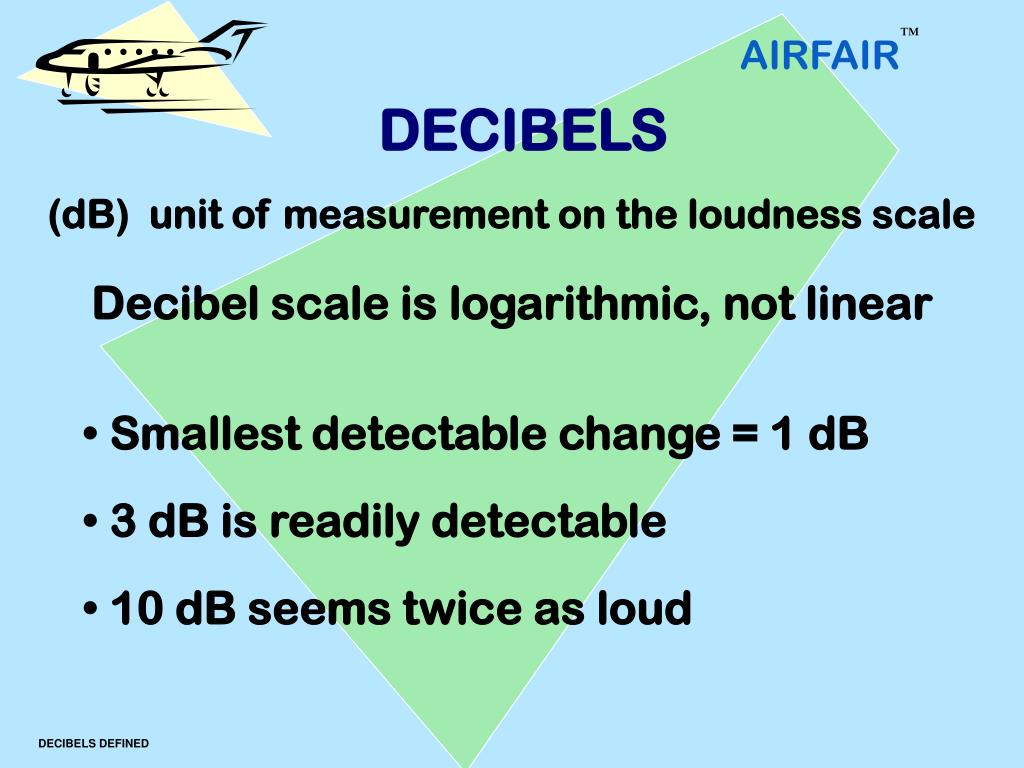 AIRFAIR™

DECIBELS

(dB) unit of measurement on the loudness scale

Decibel scale is logarithmic, not linear

• Smallest detectable change = 1 dB

• 3 dB is readily detectable

• 10 dB seems twice as loud

DECIBELS DEFINED